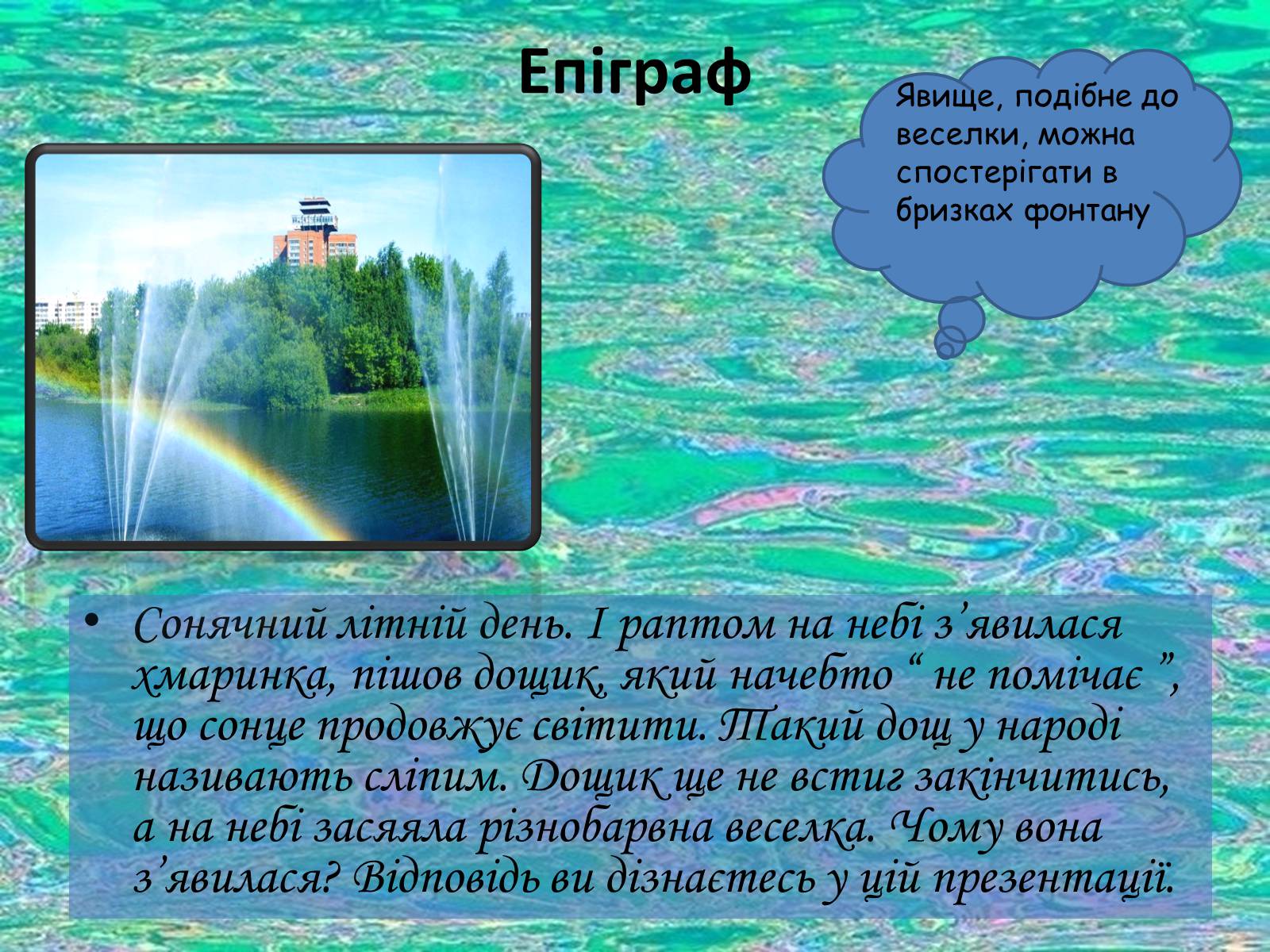 Епіграф

Явище, подібне до веселки, можна спостерігати в бризках фонтану

• Сонячний літній день. І раптом на небі з’явилася хмаринка, пішов дощик, який начебто “ не помічає ”, що сонце продовжує світити. Такий дощ у народі називають сліпим. Дощик ще не встиг закінчитись, а на небі засяяла різнобарвна веселка. Чому вона з’явилася? Відповідь ви дізнаєтесь у цій презентації.